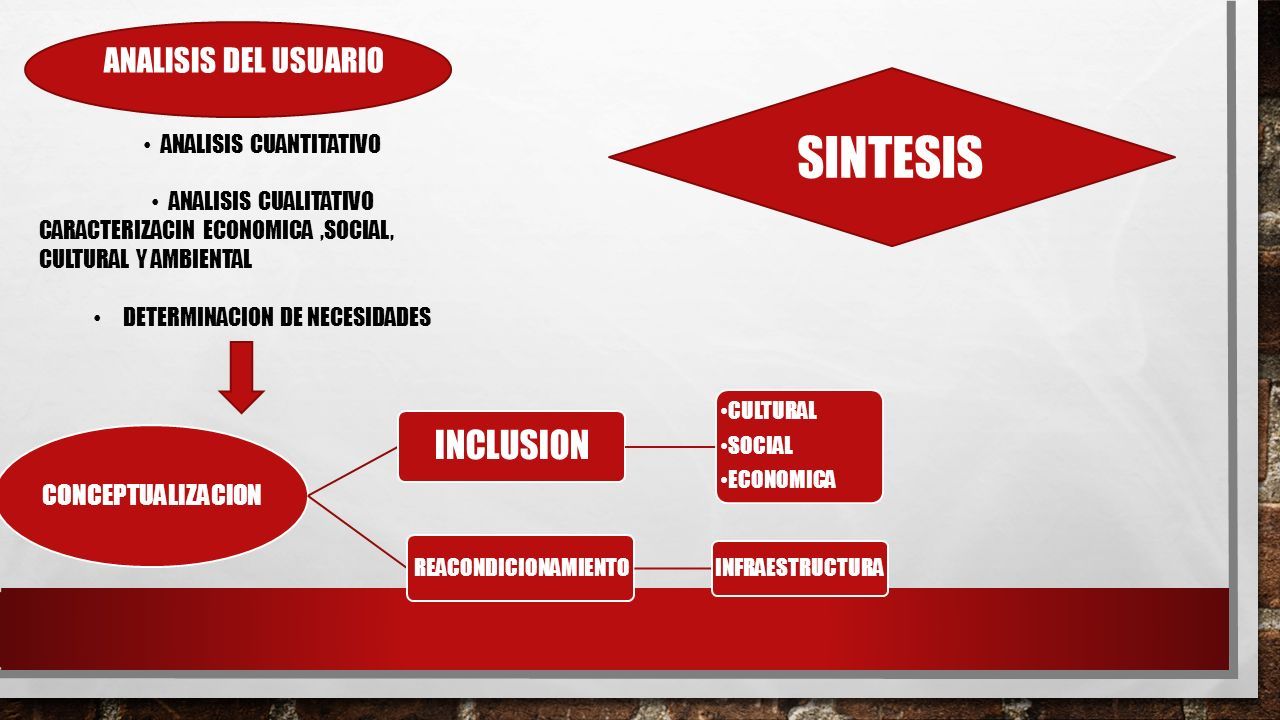 ANALISIS DEL USUARIO

• ANALISIS CUANTITATIVO

• ANALISIS CUALITATIVO CARACTERIZACIN ECONOMICA ,SOCIAL, CULTURAL Y AMBIENTAL

• DETERMINACION DE NECESIDADES

SINTESIS

CONCEPTUALIZACION

INCLUSION

• CULTURAL
• SOCIAL
• ECONOMICA

REACONDICIONAMIENTO

INFRAESTRUCTURA